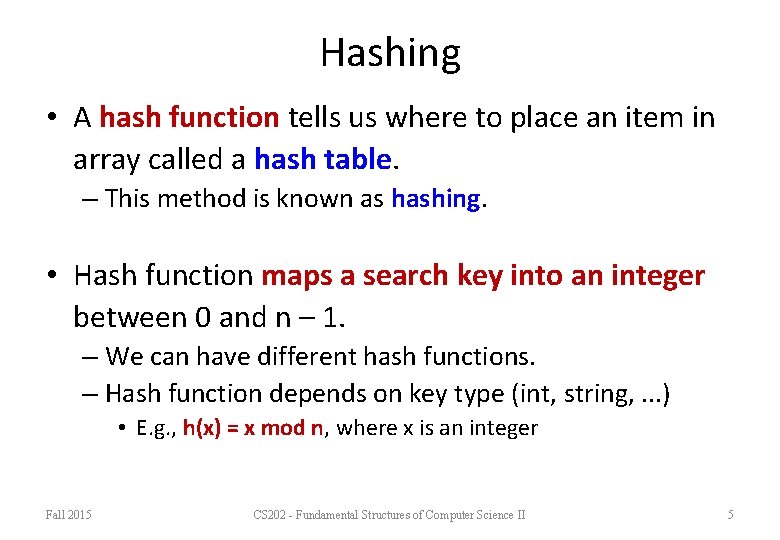 Hashing

• A hash function tells us where to place an item in array called a hash table.
– This method is known as hashing.

• Hash function maps a search key into an integer between 0 and n – 1.
– We can have different hash functions.
– Hash function depends on key type (int, string, ...)
• E.g., h(x) = x mod n, where x is an integer

Fall 2015

CS202 - Fundamental Structures of Computer Science II

5